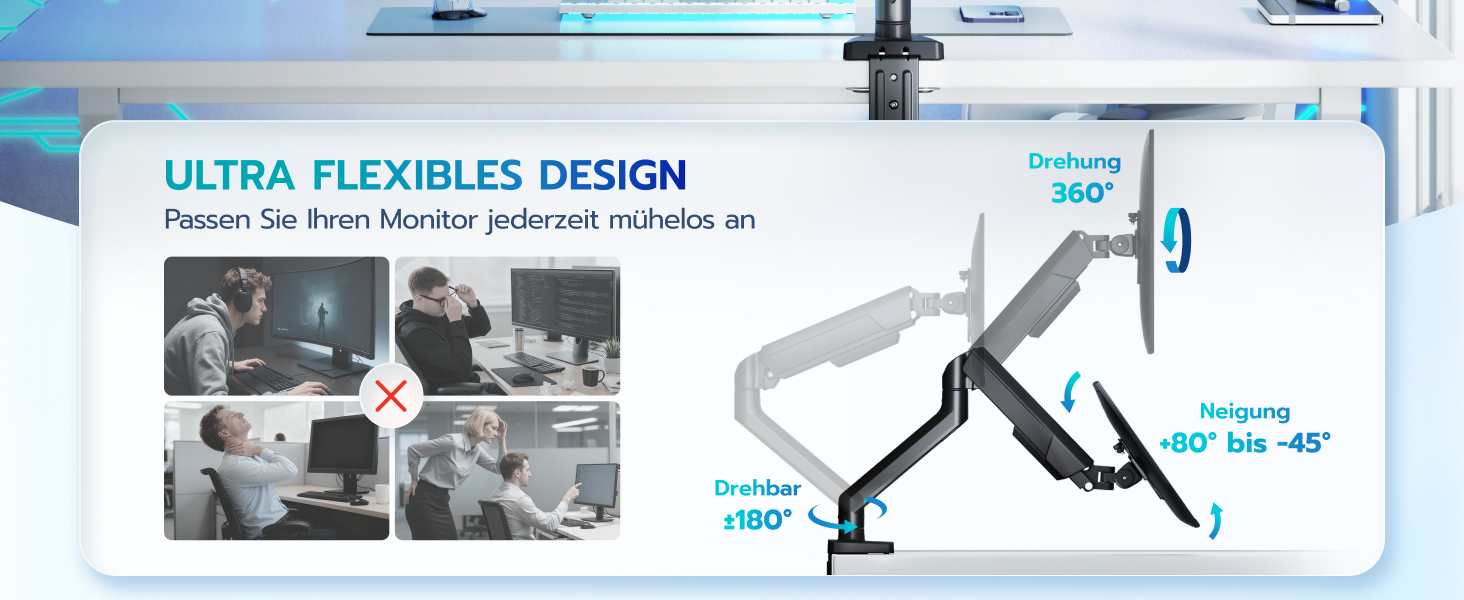 ULTRA FLEXIBLES DESIGN

Passen Sie Ihren Monitor jederzeit mühelos an

Drehung
360°

Neigung
+80° bis -45°

Drehbar
±180°